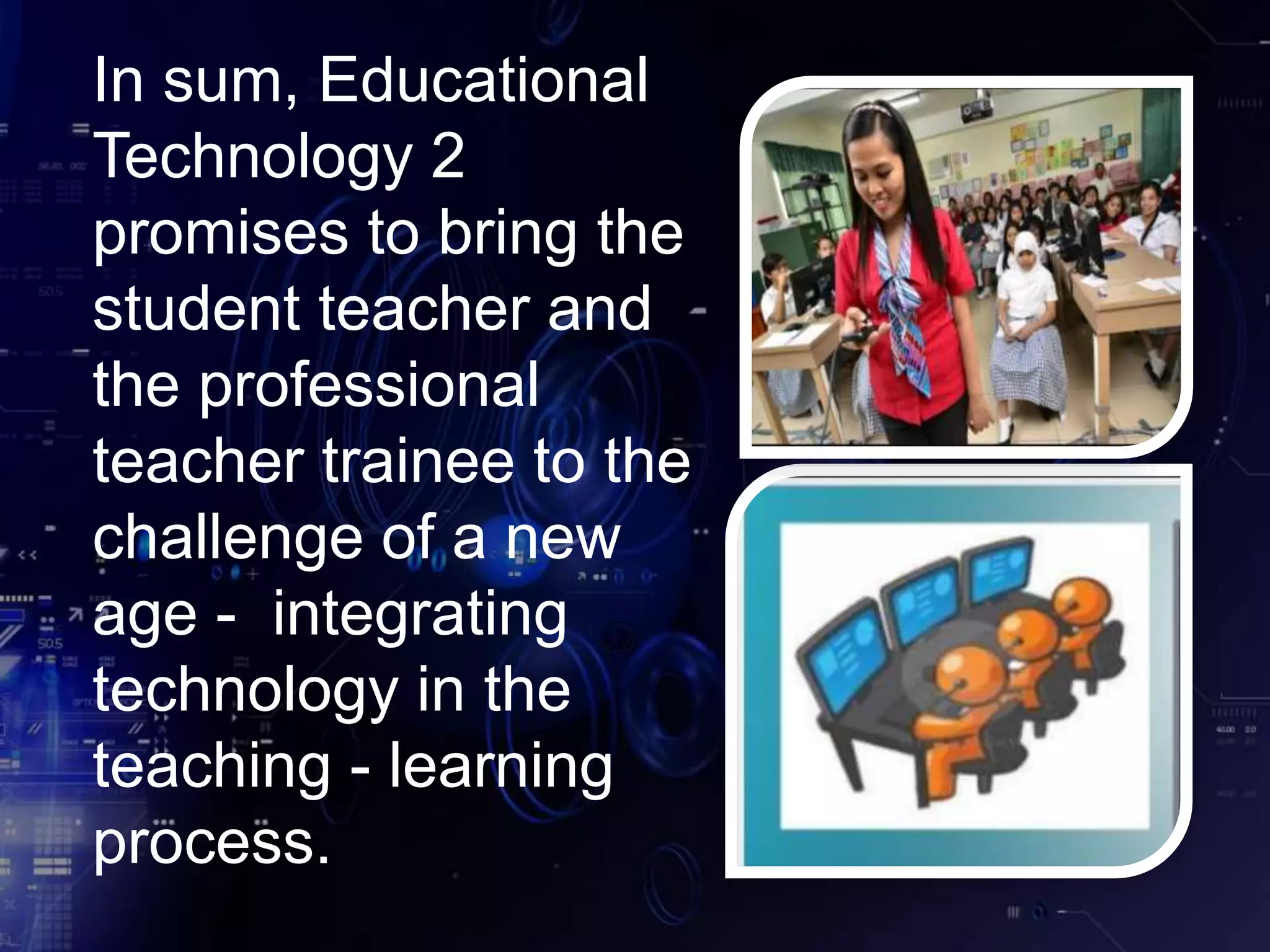 In sum, Educational Technology 2 promises to bring the student teacher and the professional teacher trainee to the challenge of a new age - integrating technology in the teaching - learning process.